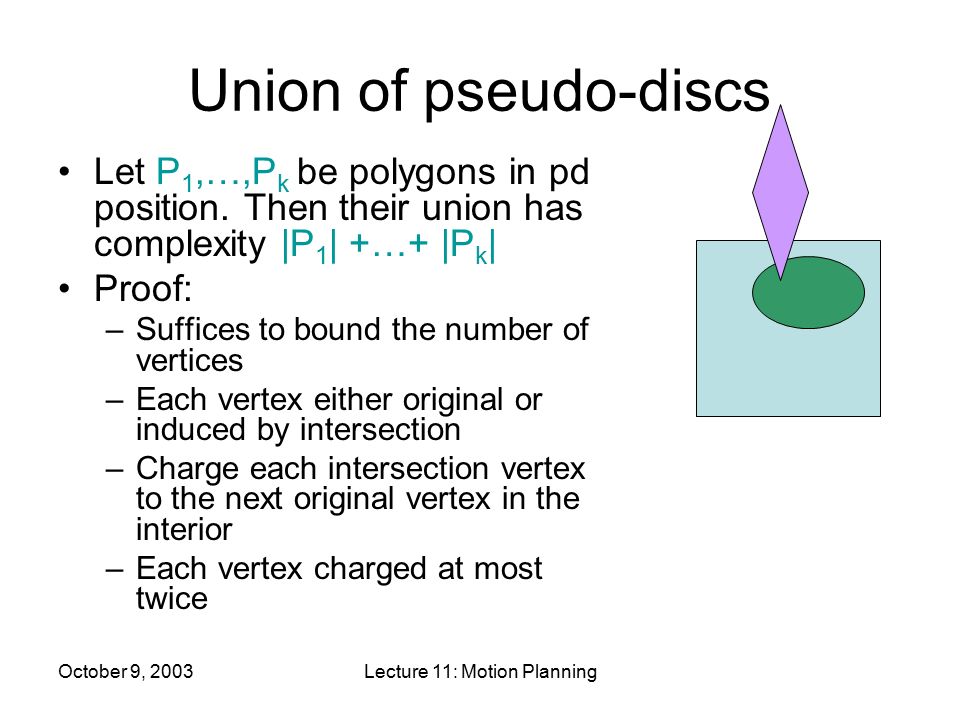 Union of pseudo-discs

• Let $P_1,\ldots,P_k$ be polygons in pd position. Then their union has complexity $|P_1| + \ldots + |P_k|$

• Proof:
– Suffices to bound the number of vertices
– Each vertex either original or induced by intersection
– Charge each intersection vertex to the next original vertex in the interior
– Each vertex charged at most twice

October 9, 2003

Lecture 11: Motion Planning